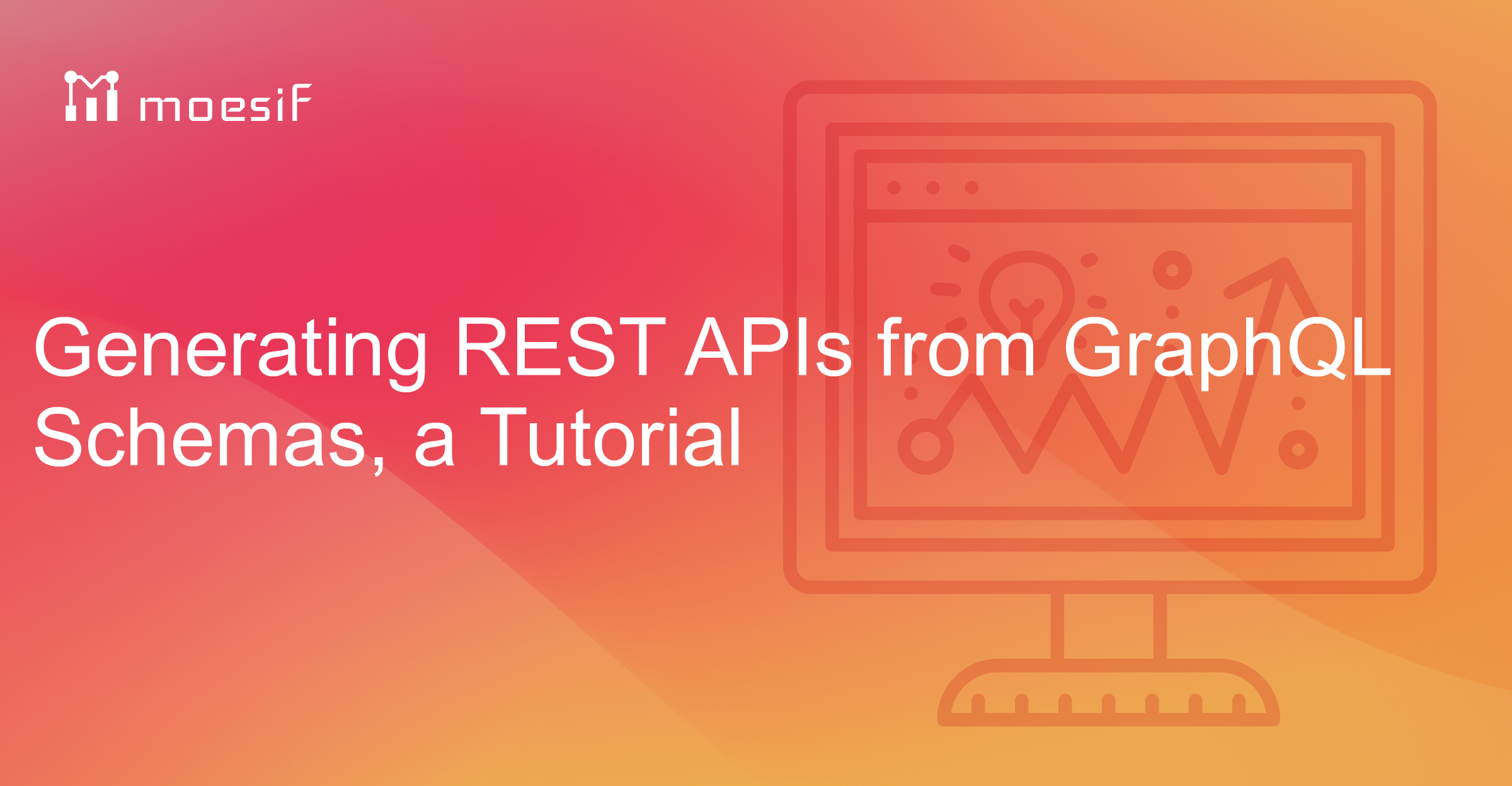 moesif

Generating REST APIs from GraphQL Schemas, a Tutorial